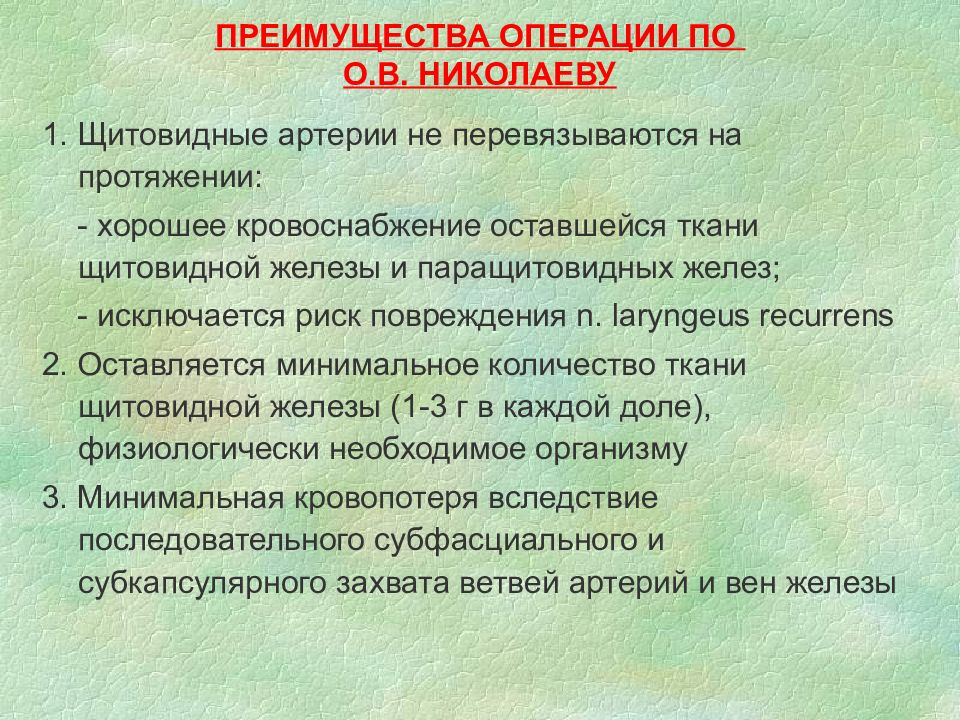 ПРЕИМУЩЕСТВА ОПЕРАЦИИ ПО О.В. НИКОЛАЕВУ

1. Щитовидные артерии не перевязываются на протяжении:

- хорошее кровоснабжение оставшейся ткани щитовидной железы и паращитовидных желез;

- исключается риск повреждения n. laryngeus recurrens

2. Оставляется минимальное количество ткани щитовидной железы (1-3 г в каждой доле), физиологически необходимое организму

3. Минимальная кровопотеря вследствие последовательного субфасциального и субкапсулярного захвата ветвей артерий и вен железы